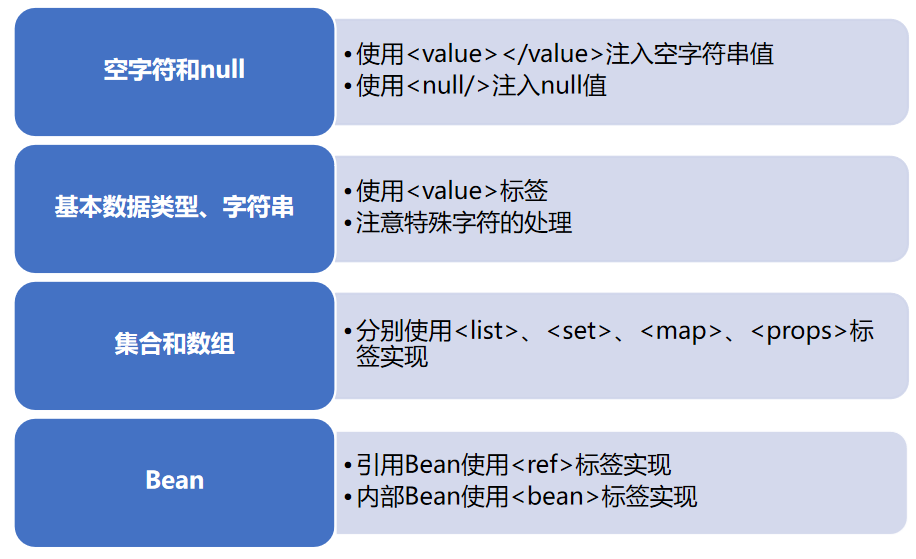 空字符和null

•使用<value></value>注入空字符串值
•使用<null/>注入null值

基本数据类型、字符串

•使用<value>标签
•注意特殊字符的处理

集合和数组

•分别使用<list>、<set>、<map>、<props>标签实现

Bean

•引用Bean使用<ref>标签实现
•内部Bean使用<bean>标签实现